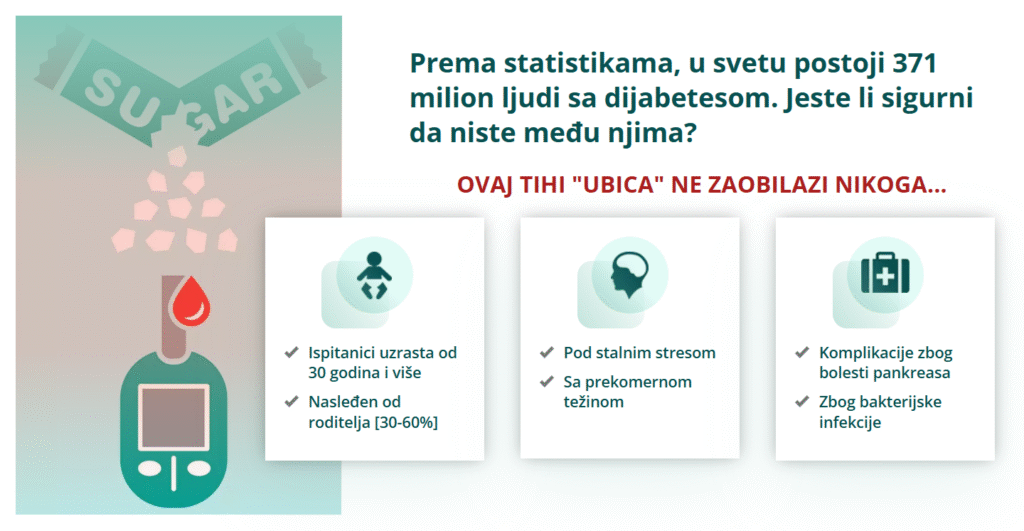 SUGAR

Prema statistikama, u svetu postoji 371 milion ljudi sa dijabetesom. Jeste li sigurni da niste među njima?

OVAJ TIHI "UBICA" NE ZAOBILAZI NIKOGA...

✔ Ispitanici uzrasta od 30 godina i više
✔ Nasleđen od roditelja [30-60%]

✔ Pod stalnim stresom
✔ Sa prekomernom težinom

✔ Komplikacije zbog bolesti pankreasa
✔ Zbog bakterijske infekcije